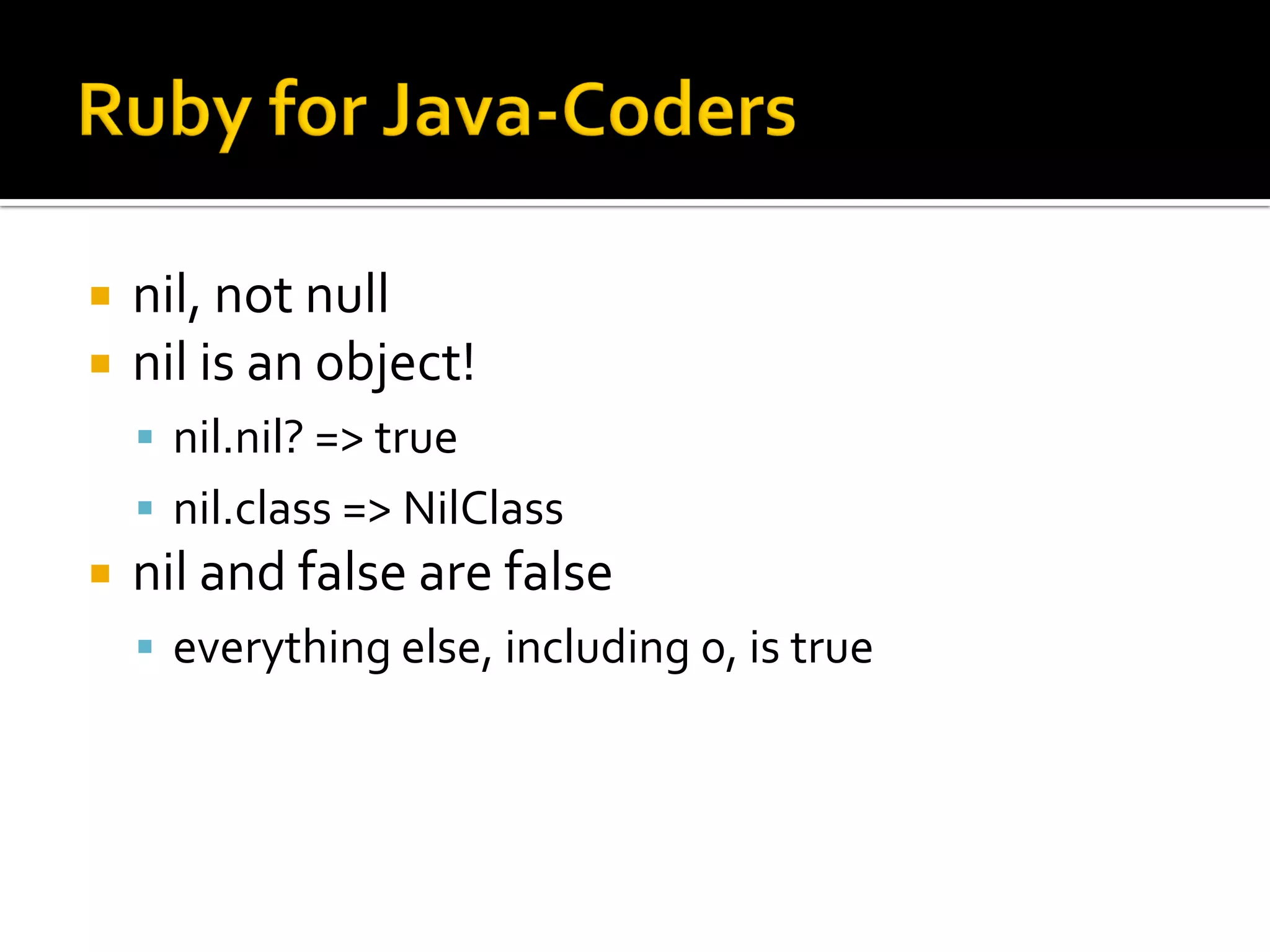 Ruby for Java-Coders

- nil, not null
- nil is an object!
  - nil.nil? => true
  - nil.class => NilClass
- nil and false are false
  - everything else, including 0, is true